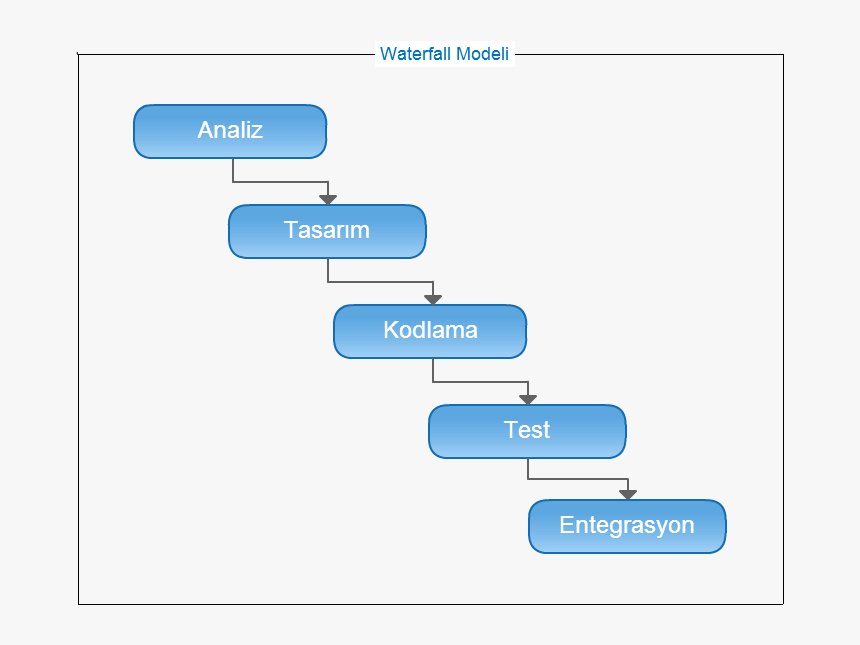 Waterfall Modeli

Analiz

Tasarım

Kodlama

Test

Entegrasyon